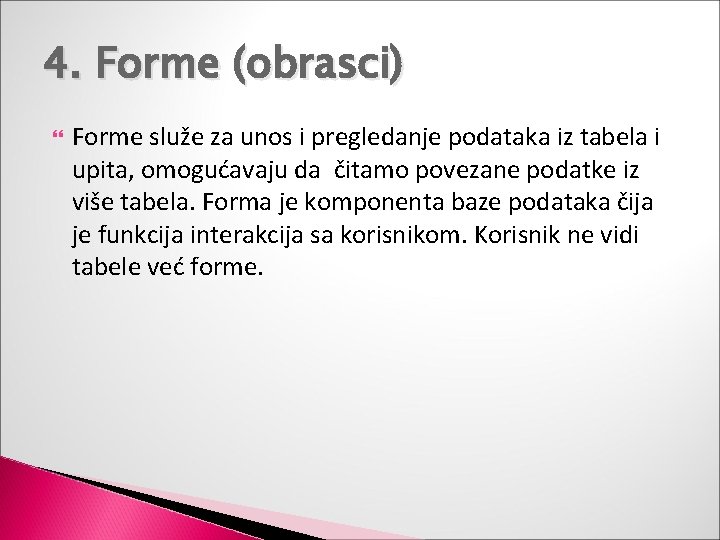 4. Forme (obrasci)

Forme služe za unos i pregledanje podataka iz tabela i upita, omogućavaju da čitamo povezane podatke iz više tabela. Forma je komponenta baze podataka čija je funkcija interakcija sa korisnikom. Korisnik ne vidi tabele već forme.